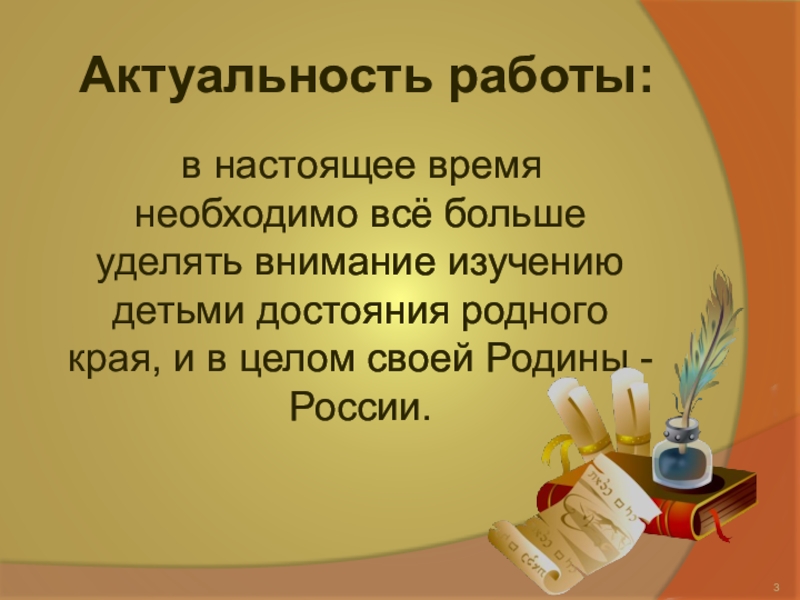 Актуальность работы:

в настоящее время необходимо всё больше уделять внимание изучению детьми достояния родного края, и в целом своей Родины - России.

3